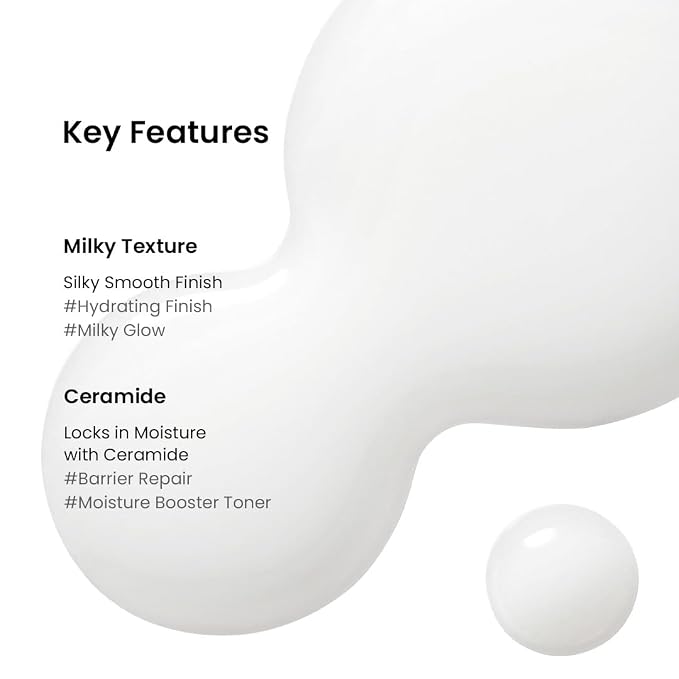 Key Features

Milky Texture

Silky Smooth Finish
#Hydrating Finish
#Milky Glow

Ceramide

Locks in Moisture with Ceramide
#Barrier Repair
#Moisture Booster Toner